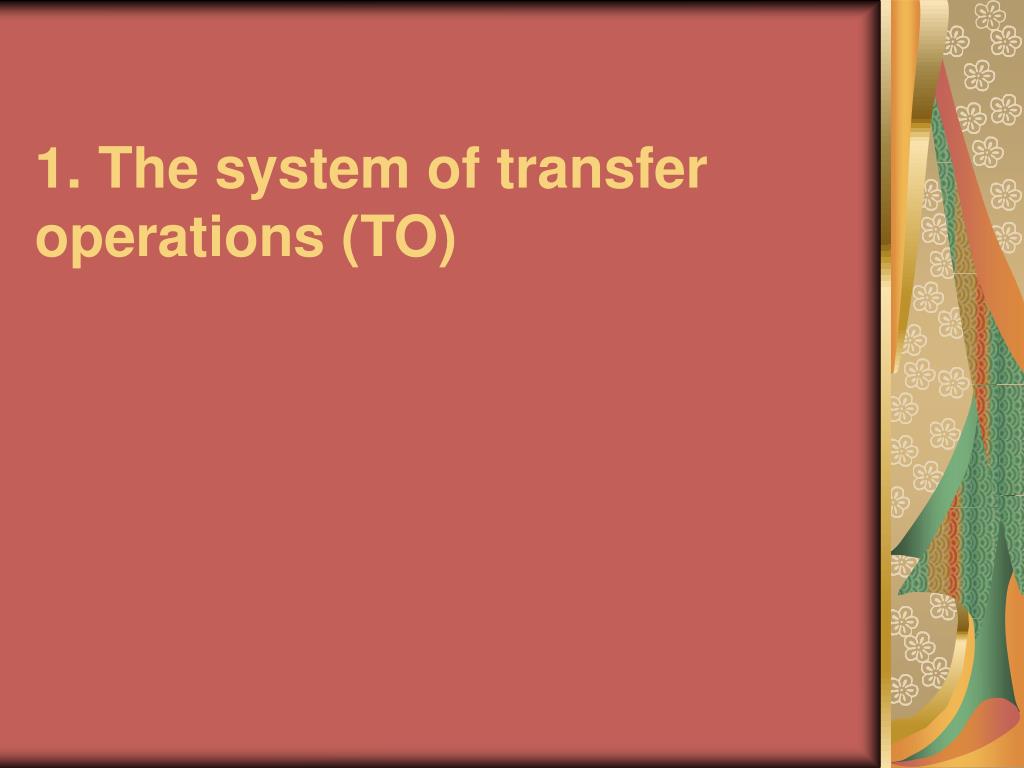 1. The system of transfer operations (TO)